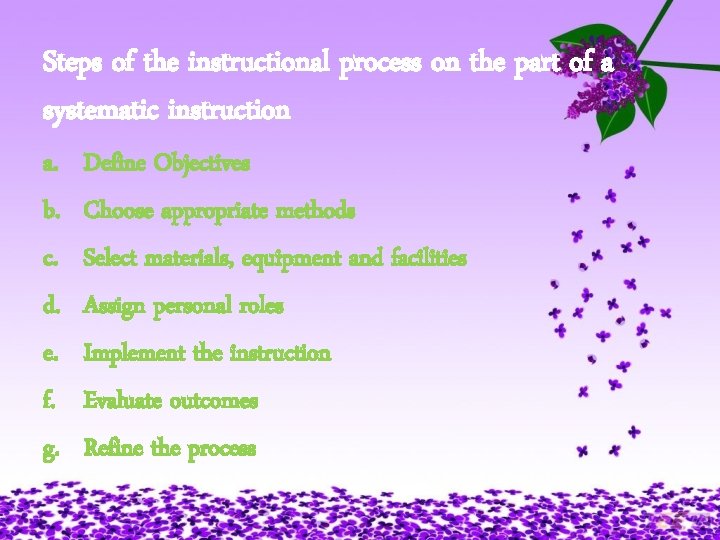 Steps of the instructional process on the part of a systematic instruction

a. Define Objectives
b. Choose appropriate methods
c. Select materials, equipment and facilities
d. Assign personal roles
e. Implement the instruction
f. Evaluate outcomes
g. Refine the process